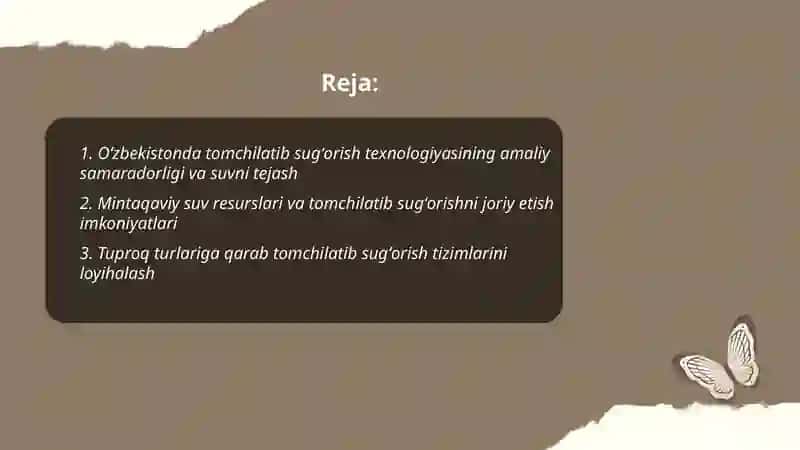 Reja:

1. O'zbekistonda tomchilatib sug'orish texnologiyasining amaliy samaradorligi va suvni tejash

2. Mintaqaviy suv resurslari va tomchilatib sug'orishni joriy etish imkoniyatlari

3. Tuproq turlariga qarab tomchilatib sug'orish tizimlarini loyihalash